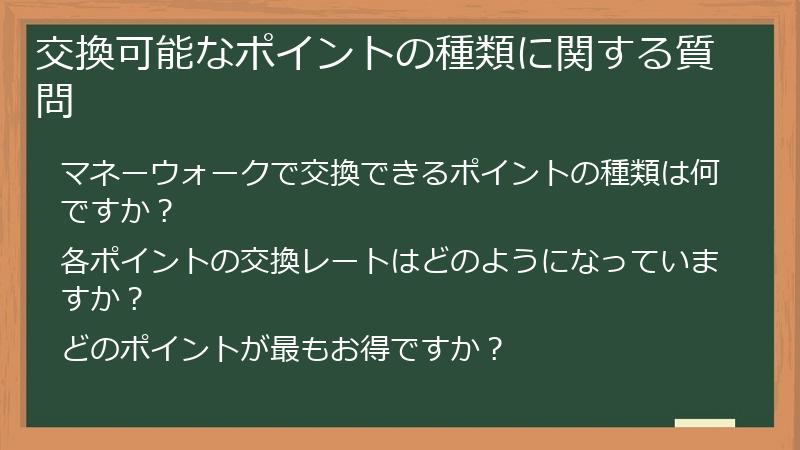 交換可能なポイントの種類に関する質問

マネーウォークで交換できるポイントの種類は何ですか？

各ポイントの交換レートはどのようになっていますか？

どのポイントが最もお得ですか？